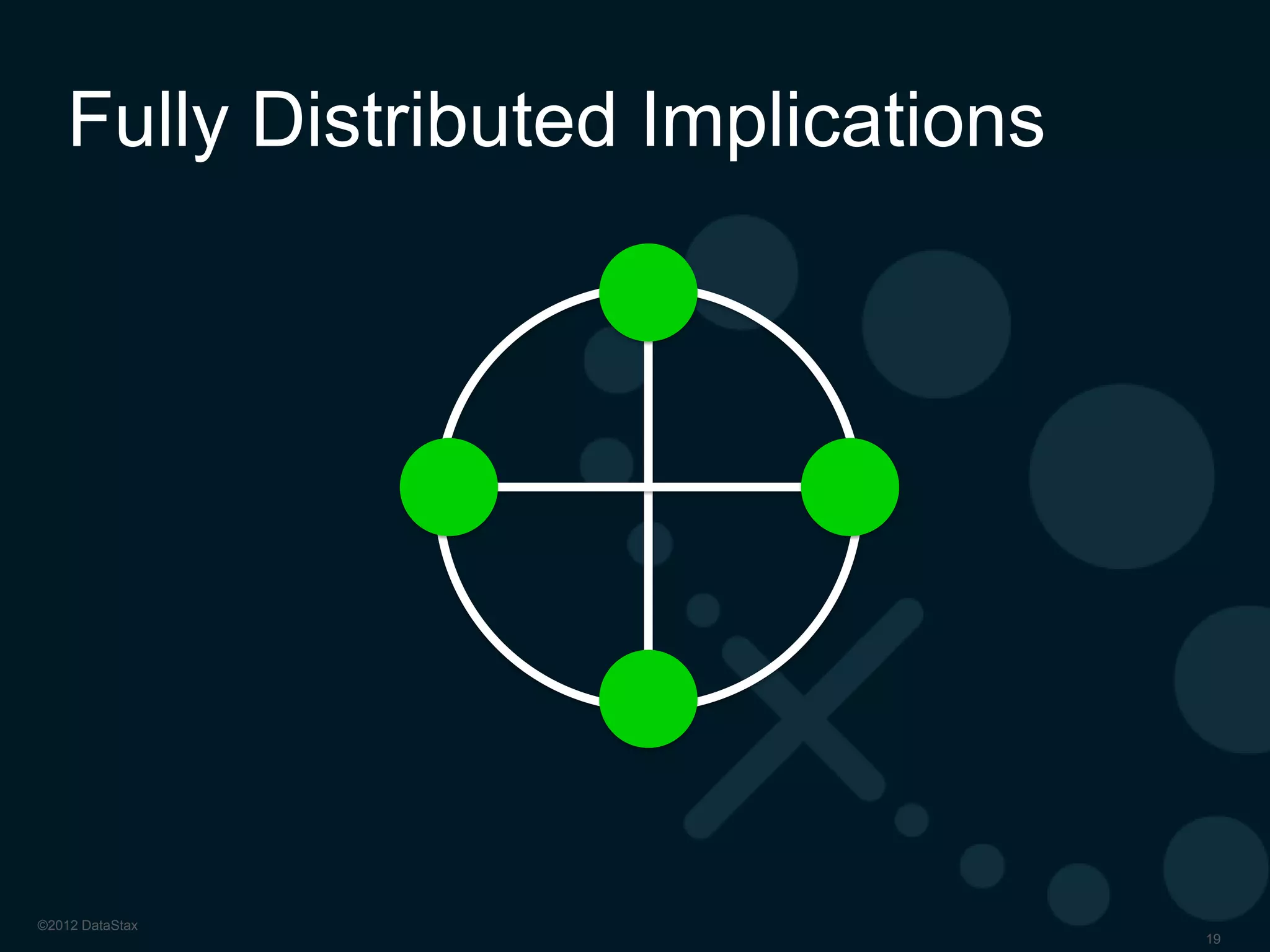 Fully Distributed Implications

©2012 DataStax

19